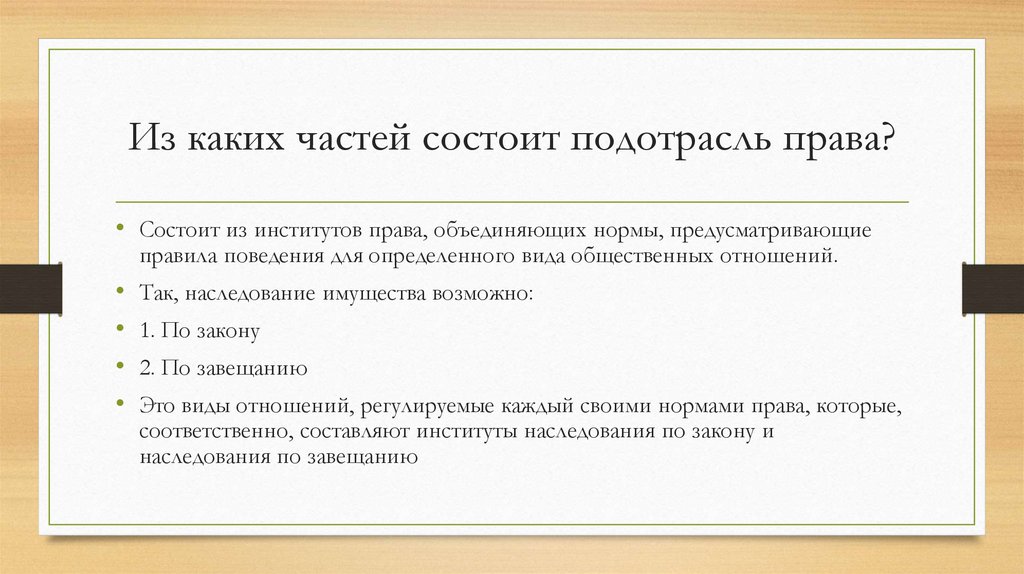 Из каких частей состоит подотрасль права?

• Состоит из институтов права, объединяющих нормы, предусматривающие правила поведения для определенного вида общественных отношений.

• Так, наследование имущества возможно:

• 1. По закону

• 2. По завещанию

• Это виды отношений, регулируемые каждый своими нормами права, которые, соответственно, составляют институты наследования по закону и наследования по завещанию